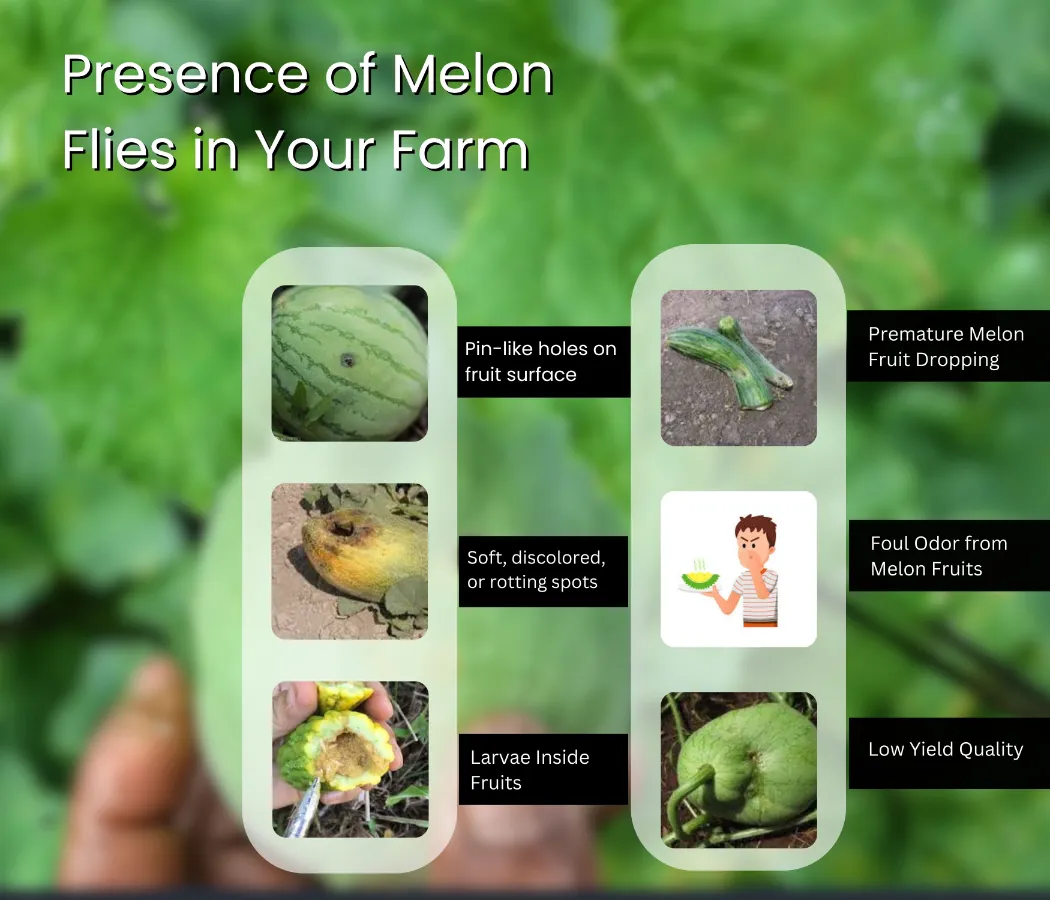 Presence of Melon Flies in Your Farm

Pin-like holes on fruit surface

Soft, discolored, or rotting spots

Larvae Inside Fruits

Premature Melon Fruit Dropping

Foul Odor from Melon Fruits

Low Yield Quality